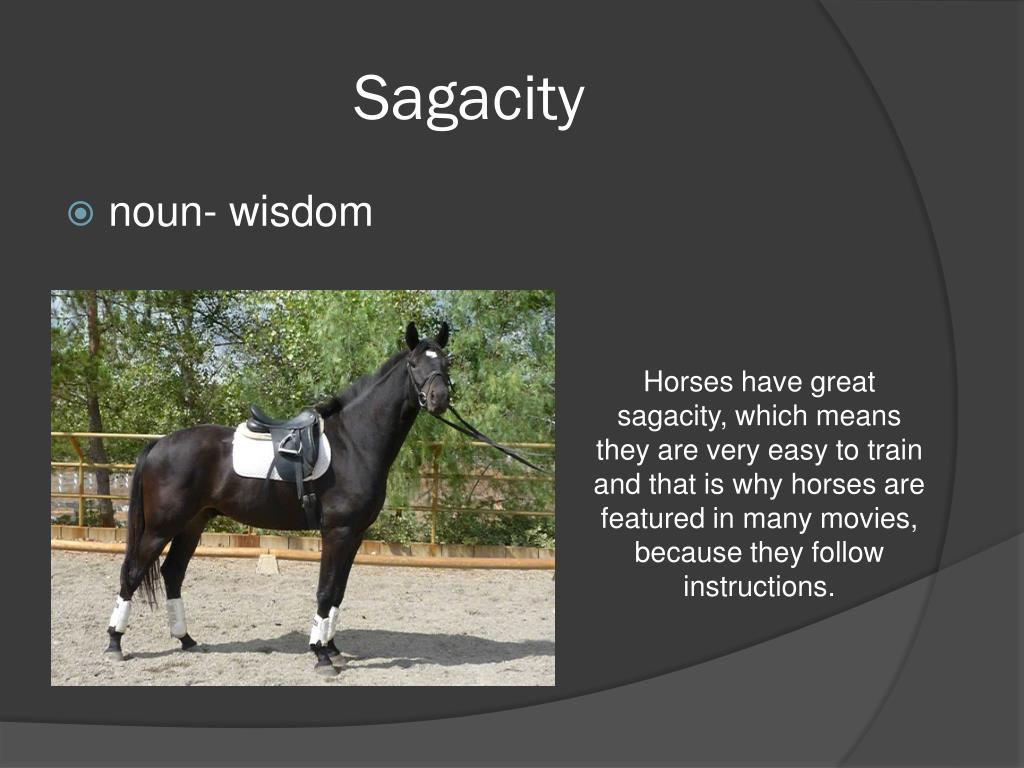 Sagacity

noun- wisdom

Horses have great sagacity, which means they are very easy to train and that is why horses are featured in many movies, because they follow instructions.